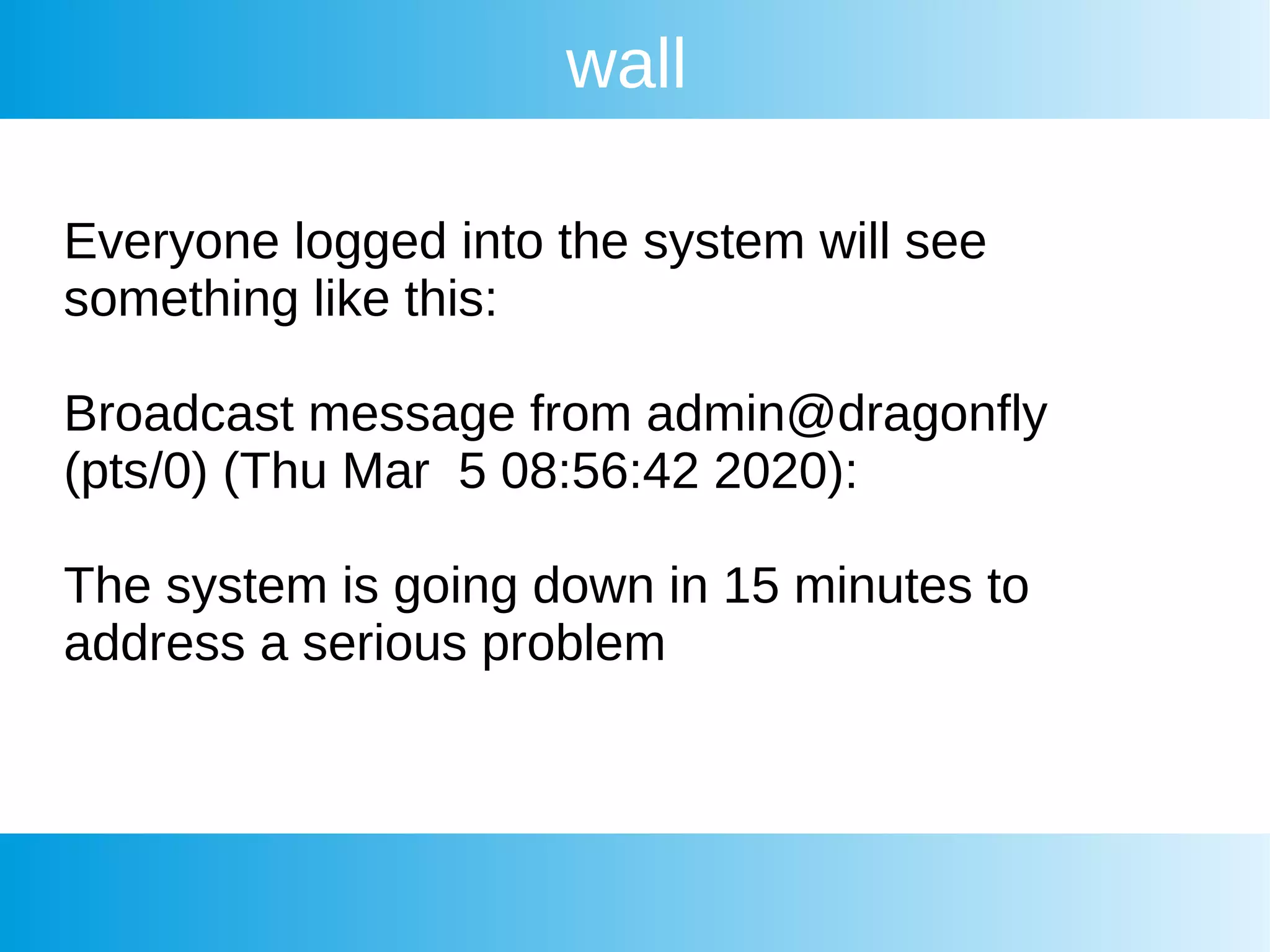 wall

Everyone logged into the system will see something like this:

Broadcast message from admin@dragonfly (pts/0) (Thu Mar  5 08:56:42 2020):

The system is going down in 15 minutes to address a serious problem